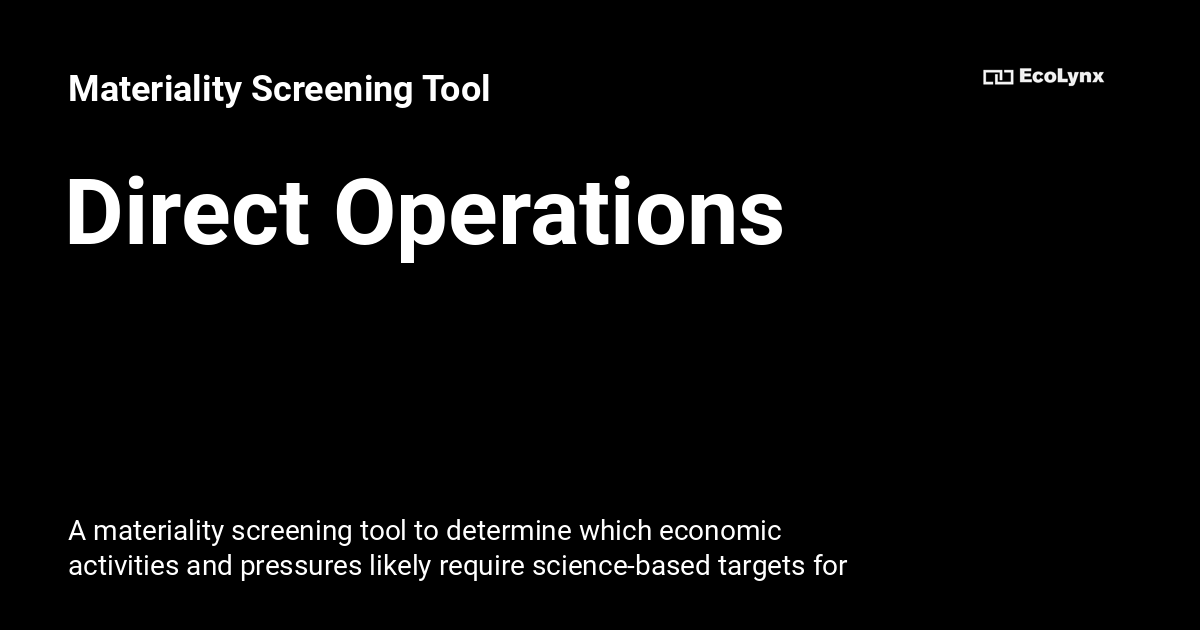 Materiality Screening Tool

EcoLynx

Direct Operations

A materiality screening tool to determine which economic activities and pressures likely require science-based targets for